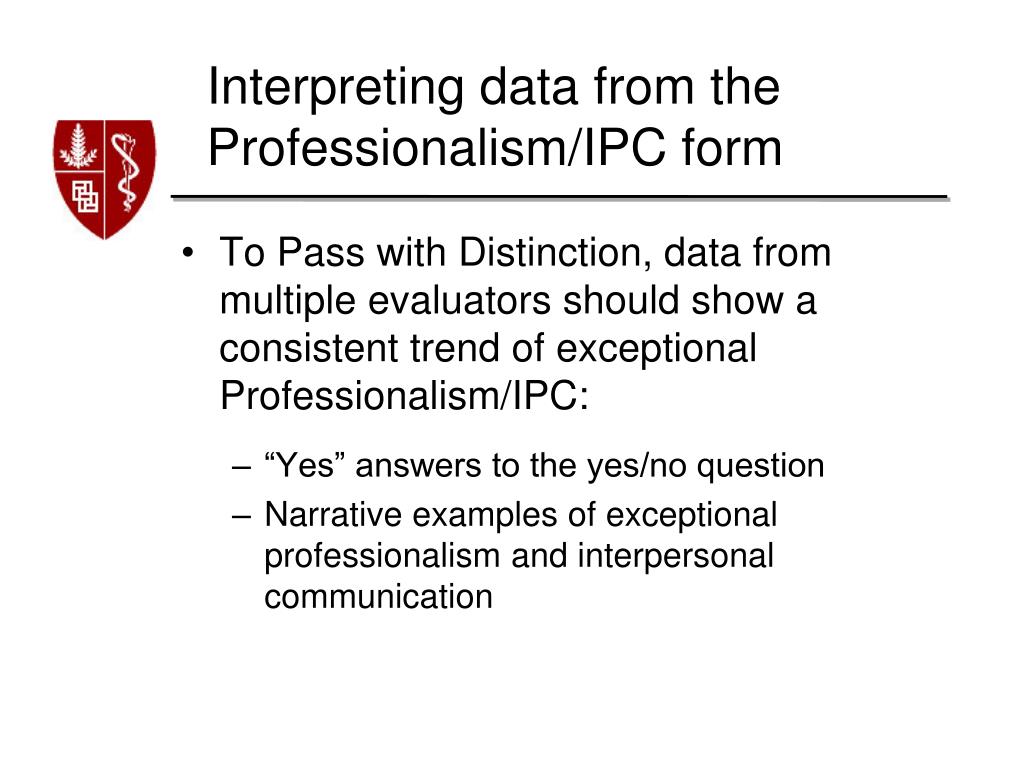 Interpreting data from the Professionalism/IPC form

• To Pass with Distinction, data from multiple evaluators should show a consistent trend of exceptional Professionalism/IPC:

– “Yes” answers to the yes/no question
– Narrative examples of exceptional professionalism and interpersonal communication